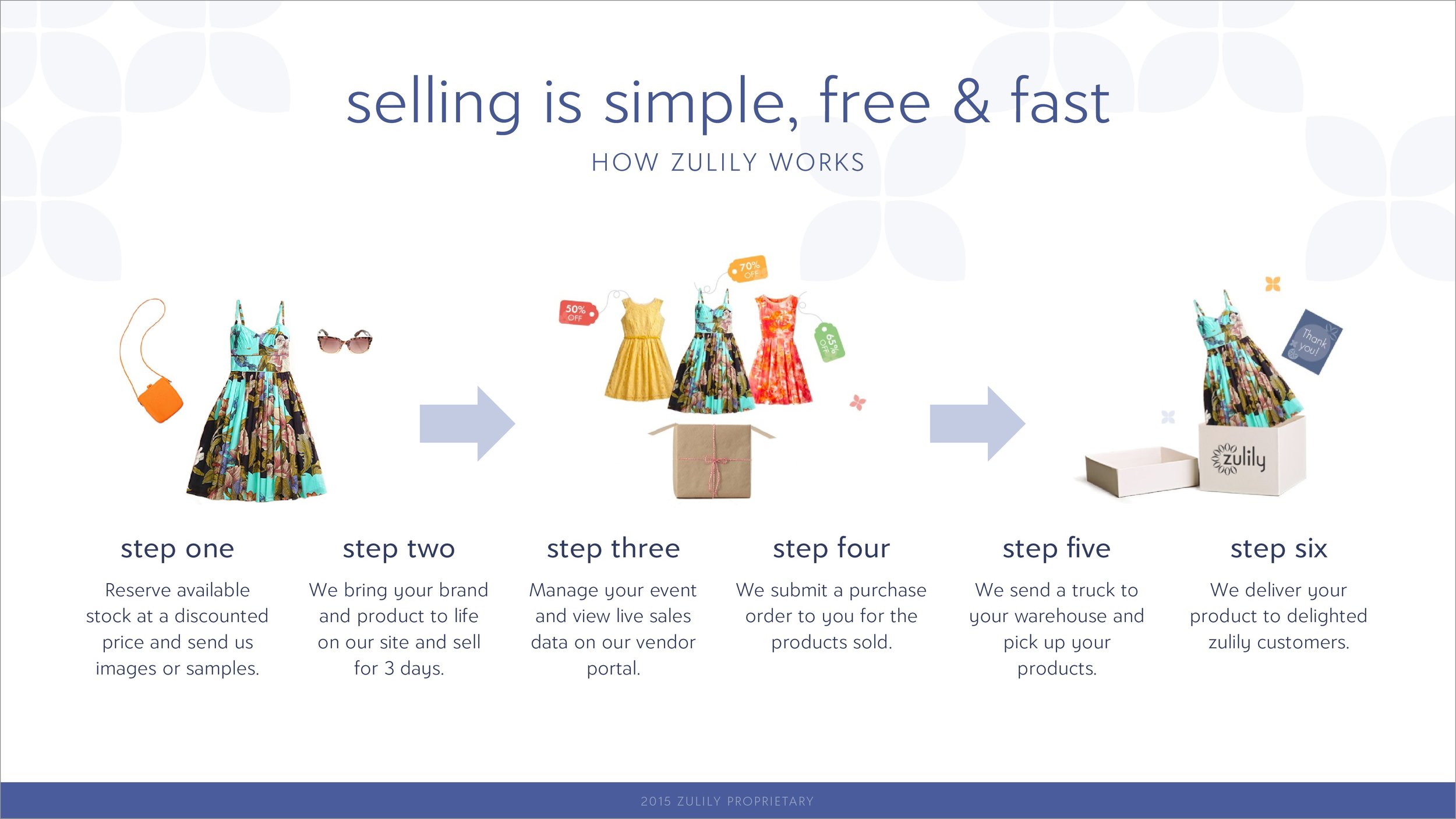 selling is simple, free & fast

HOW ZULILY WORKS

50% OFF

70% OFF

65% OFF

Thank you!

zulily

step one

Reserve available stock at a discounted price and send us images or samples.

step two

We bring your brand and product to life on our site and sell for 3 days.

step three

Manage your event and view live sales data on our vendor portal.

step four

We submit a purchase order to you for the products sold.

step five

We send a truck to your warehouse and pick up your products.

step six

We deliver your product to delighted zulily customers.

2015 ZULILY PROPRIETARY